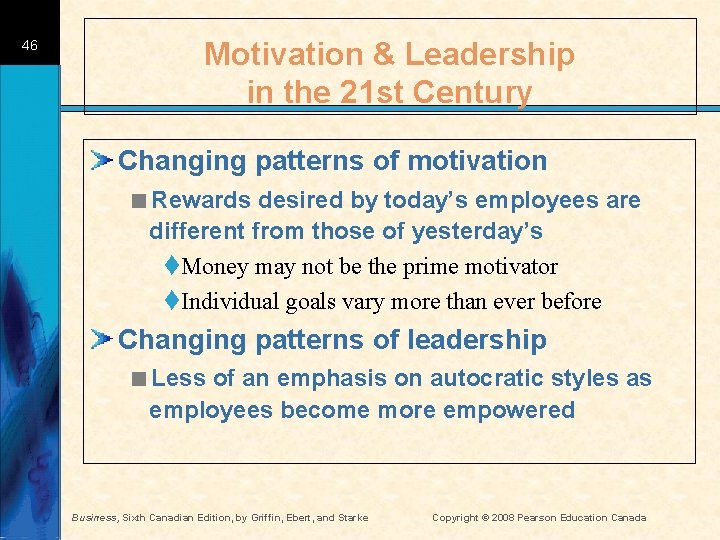 46

Motivation & Leadership in the 21st Century

Changing patterns of motivation

Rewards desired by today's employees are different from those of yesterday's

Money may not be the prime motivator

Individual goals vary more than ever before

Changing patterns of leadership

Less of an emphasis on autocratic styles as employees become more empowered

Business, Sixth Canadian Edition, by Griffin, Ebert, and Starke

Copyright © 2008 Pearson Education Canada